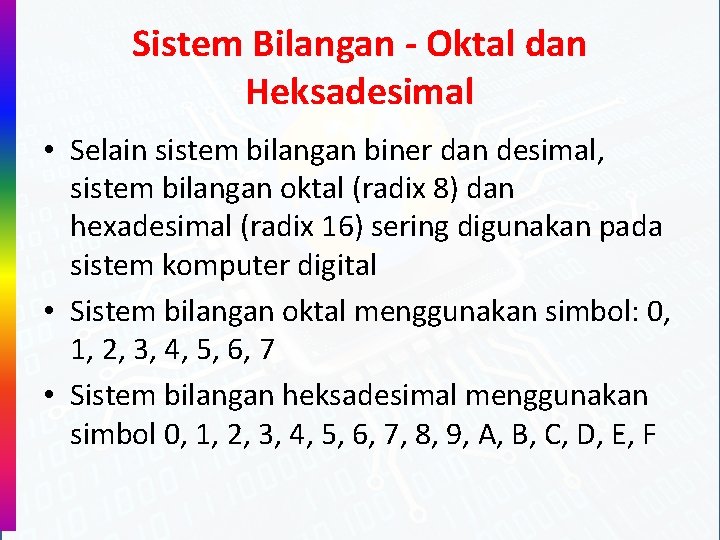 Sistem Bilangan - Oktal dan Heksadesimal

• Selain sistem bilangan biner dan desimal, sistem bilangan oktal (radix 8) dan hexadesimal (radix 16) sering digunakan pada sistem komputer digital

• Sistem bilangan oktal menggunakan simbol: 0, 1, 2, 3, 4, 5, 6, 7

• Sistem bilangan heksadesimal menggunakan simbol 0, 1, 2, 3, 4, 5, 6, 7, 8, 9, A, B, C, D, E, F